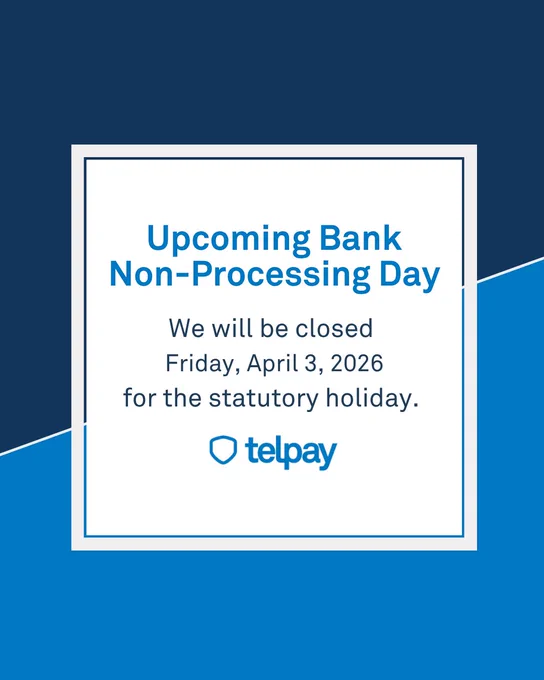 Upcoming Bank Non-Processing Day

We will be closed Friday, April 3, 2026 for the statutory holiday.

telpay